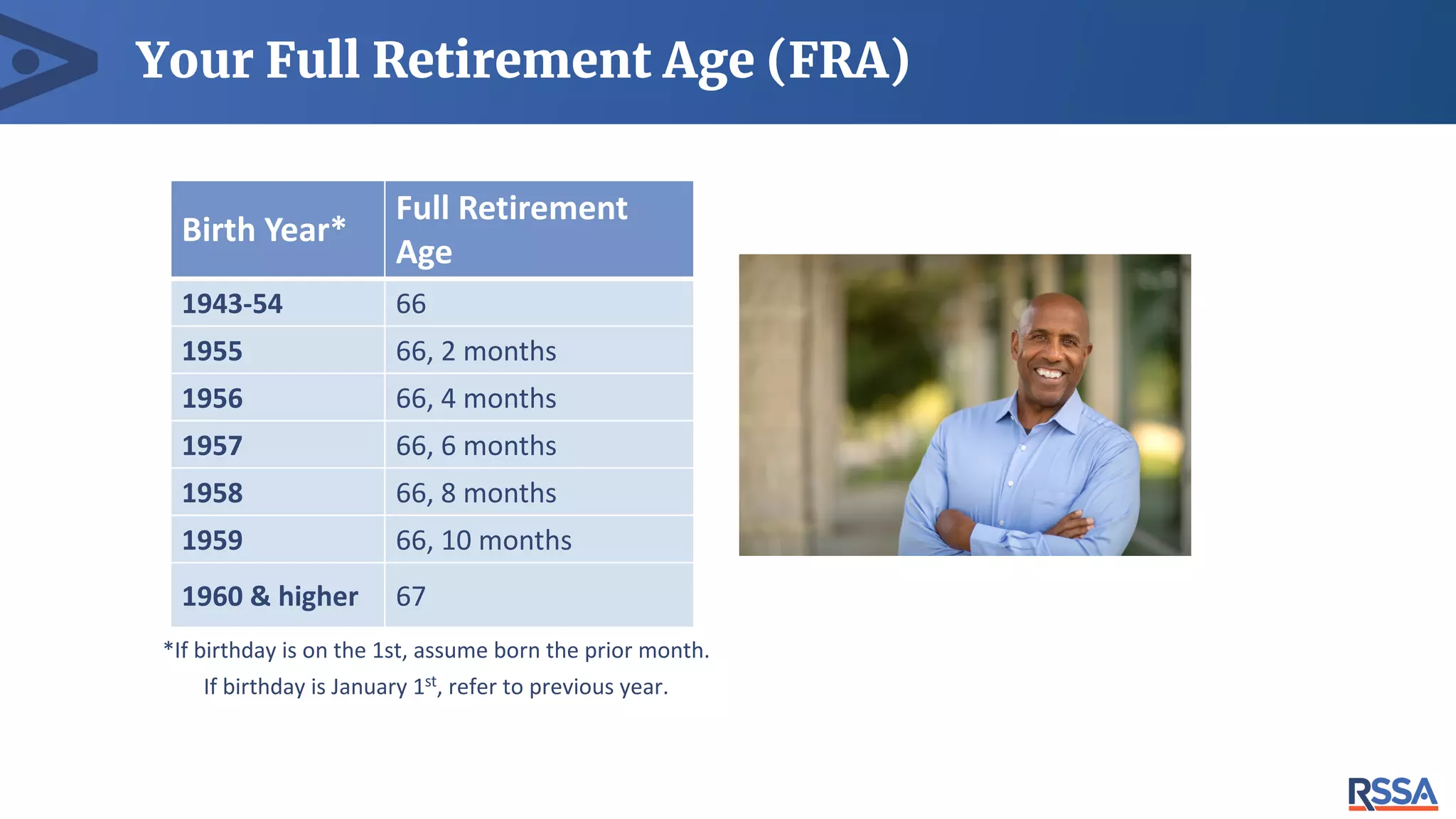 Your Full Retirement Age (FRA)

| Birth Year* | Full Retirement Age |
|---|---|
| 1943-54 | 66 |
| 1955 | 66, 2 months |
| 1956 | 66, 4 months |
| 1957 | 66, 6 months |
| 1958 | 66, 8 months |
| 1959 | 66, 10 months |
| 1960 & higher | 67 |

*If birthday is on the 1st, assume born the prior month.
If birthday is January 1$^{st}$, refer to previous year.

RSSA